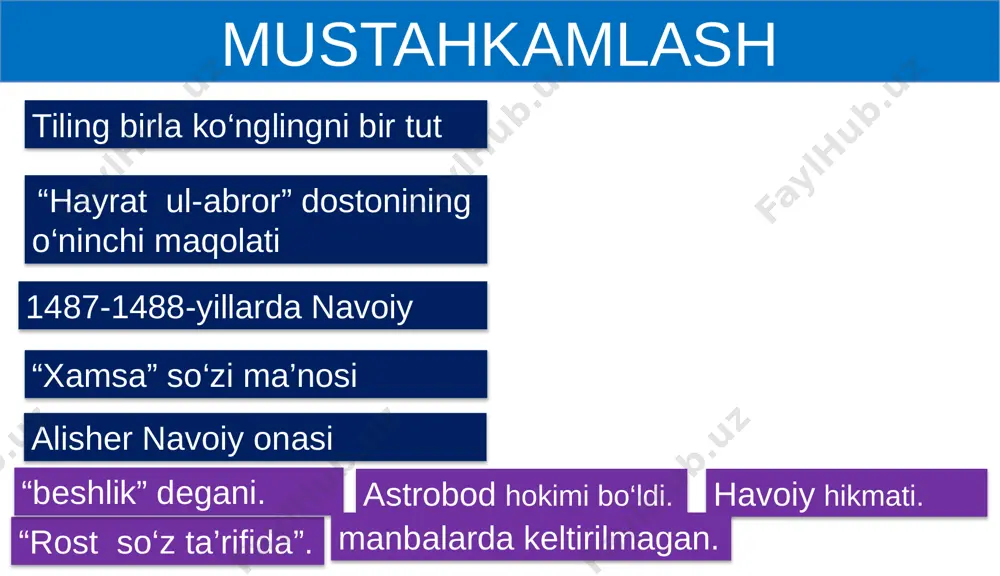 MUSTAHKAMLASH

Tiling birla ko‘nglingni bir tut

“Hayrat ul-abror” dostonining o‘ninchi maqolati

1487-1488-yillarda Navoiy

“Xamsa” so‘zi ma’nosi

Alisher Navoiy onasi

“beshlik” degani.

Astrobod hokimi bo‘ldi.

Havoiy hikmati.

“Rost so‘z ta’rifida”.

manbalarda keltirilmagan.

FaylHub.uz